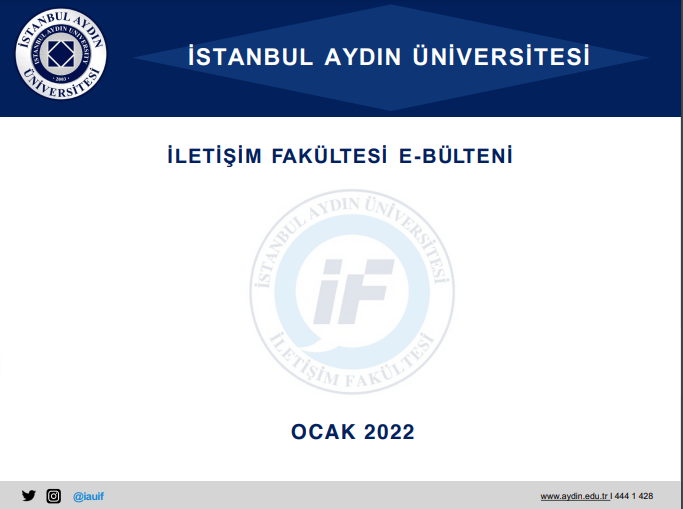 İSTANBUL AYDIN ÜNİVERSİTESİ
ISTANBUL AYDIN UNIVERSITY
2003

İSTANBUL AYDIN ÜNİVERSİTESİ

İLETİŞİM FAKÜLTESİ E-BÜLTENİ

İSTANBUL AYDIN ÜNİVERSİTESİ
iF
İLETİŞİM FAKÜLTESİ

OCAK 2022

@iauif

www.aydin.edu.tr I 444 1 428